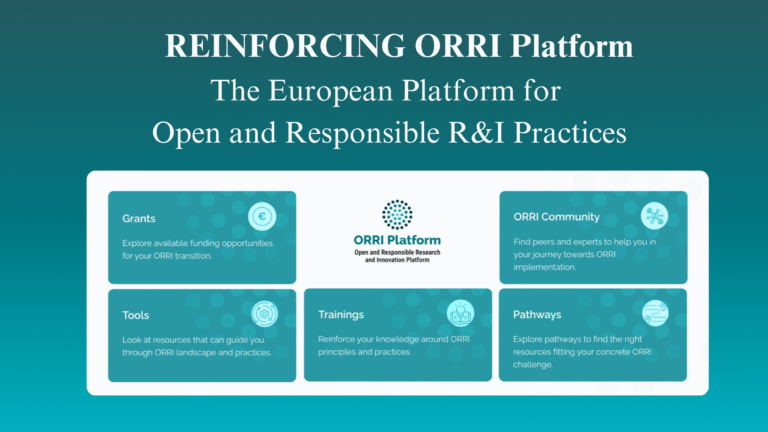 REINFORCING ORRI Platform
The European Platform for
Open and Responsible R&I Practices

Grants
Explore available funding opportunities for your ORRI transition.

ORRI Platform
Open and Responsible Research and Innovation Platform

ORRI Community
Find peers and experts to help you in your journey towards ORRI implementation.

Tools
Look at resources that can guide you through ORRI landscape and practices.

Trainings
Reinforce your knowledge around ORRI principles and practices.

Pathways
Explore pathways to find the right resources fitting your concrete ORRI challenge.